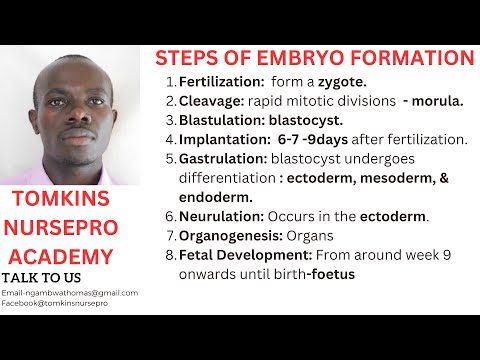 STEPS OF EMBRYO FORMATION

1. Fertilization: form a zygote.
2. Cleavage: rapid mitotic divisions - morula.
3. Blastulation: blastocyst.
4. Implantation: 6-7 -9days after fertilization.
5. Gastrulation: blastocyst undergoes differentiation : ectoderm, mesoderm, & endoderm.
6. Neurulation: Occurs in the ectoderm.
7. Organogenesis: Organs
8. Fetal Development: From around week 9 onwards until birth-foetus

TOMKINS NURSEPRO ACADEMY

TALK TO US

Email-ngambwathomas@gmail.com
Facebook@tomkinsnursepro